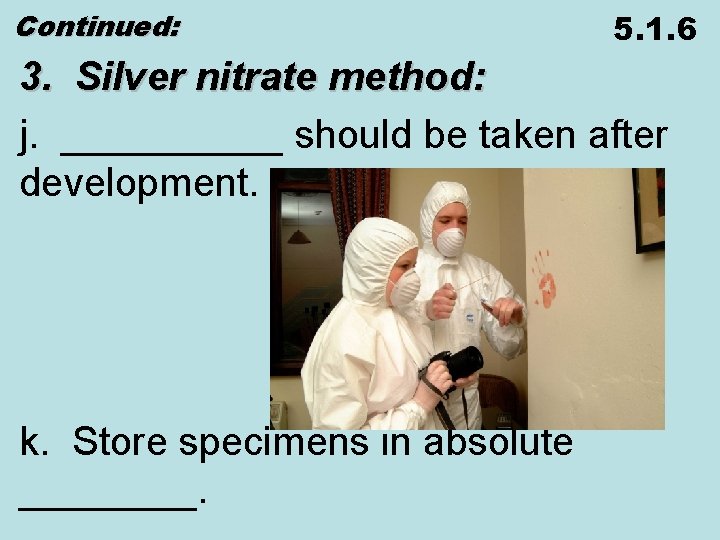 Continued:

5.1.6

3. Silver nitrate method:

j. ___________ should be taken after development.

k. Store specimens in absolute _________.